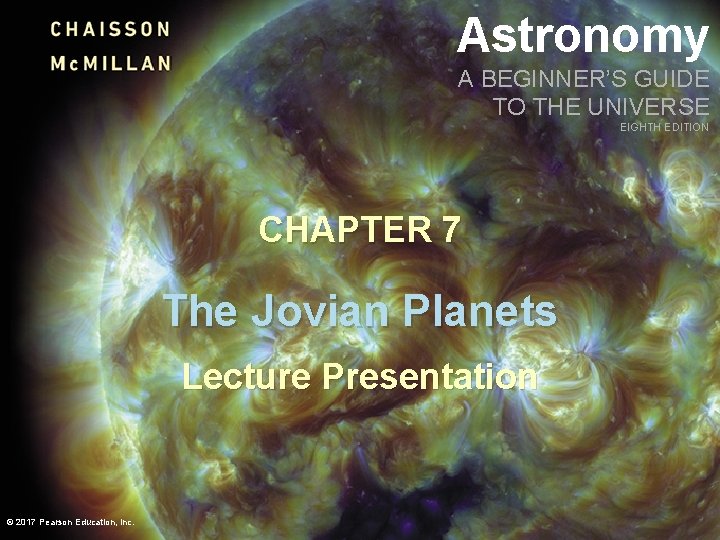 CHAISSON
McMILLAN

Astronomy
A BEGINNER'S GUIDE TO THE UNIVERSE
EIGHTH EDITION

CHAPTER 7

The Jovian Planets

Lecture Presentation

© 2017 Pearson Education, Inc.